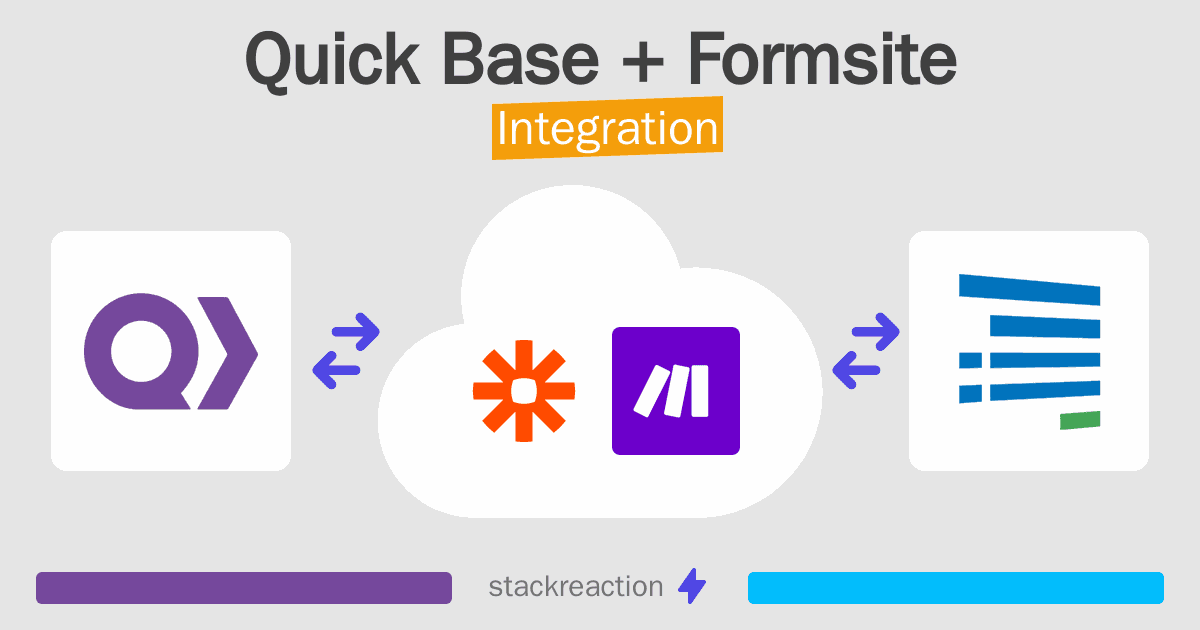 Quick Base + Formsite
Integration

stackreaction